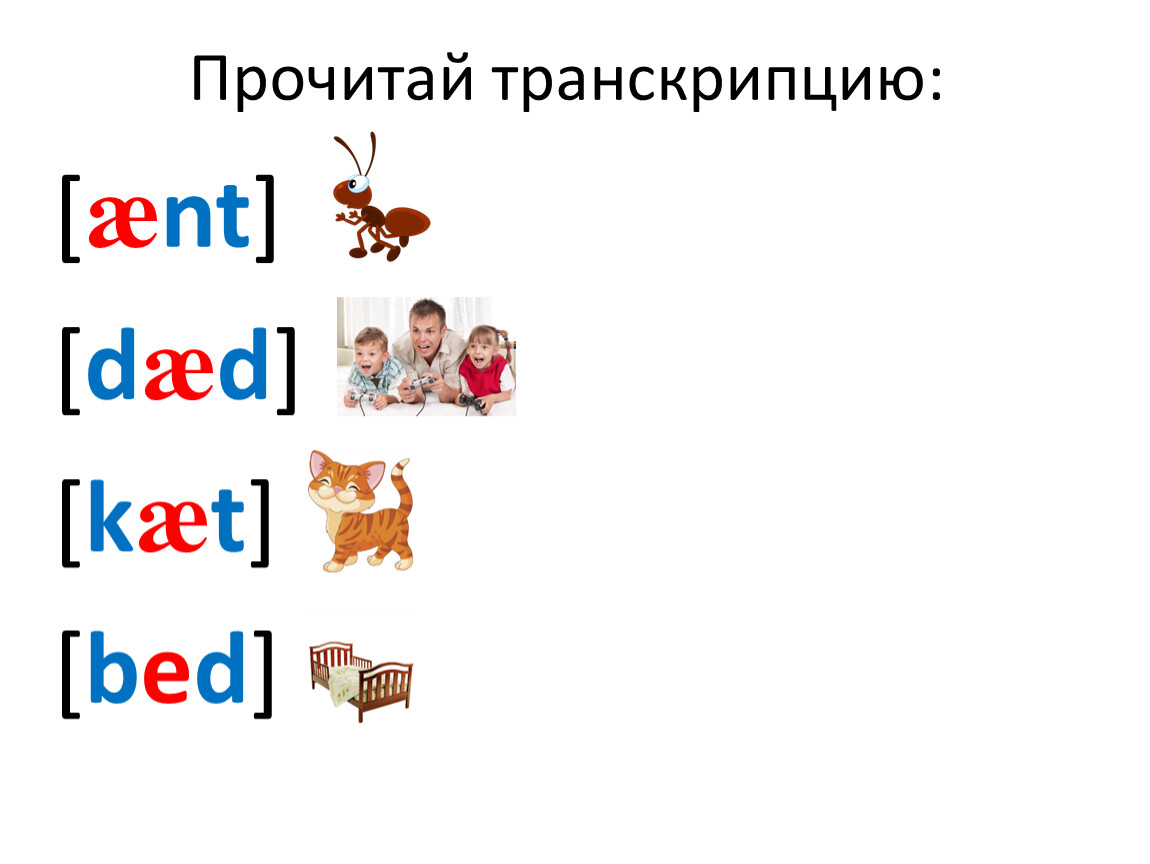 Прочитай транскрипцию:

[ænt]

[dæd]

[kæt]

[bed]